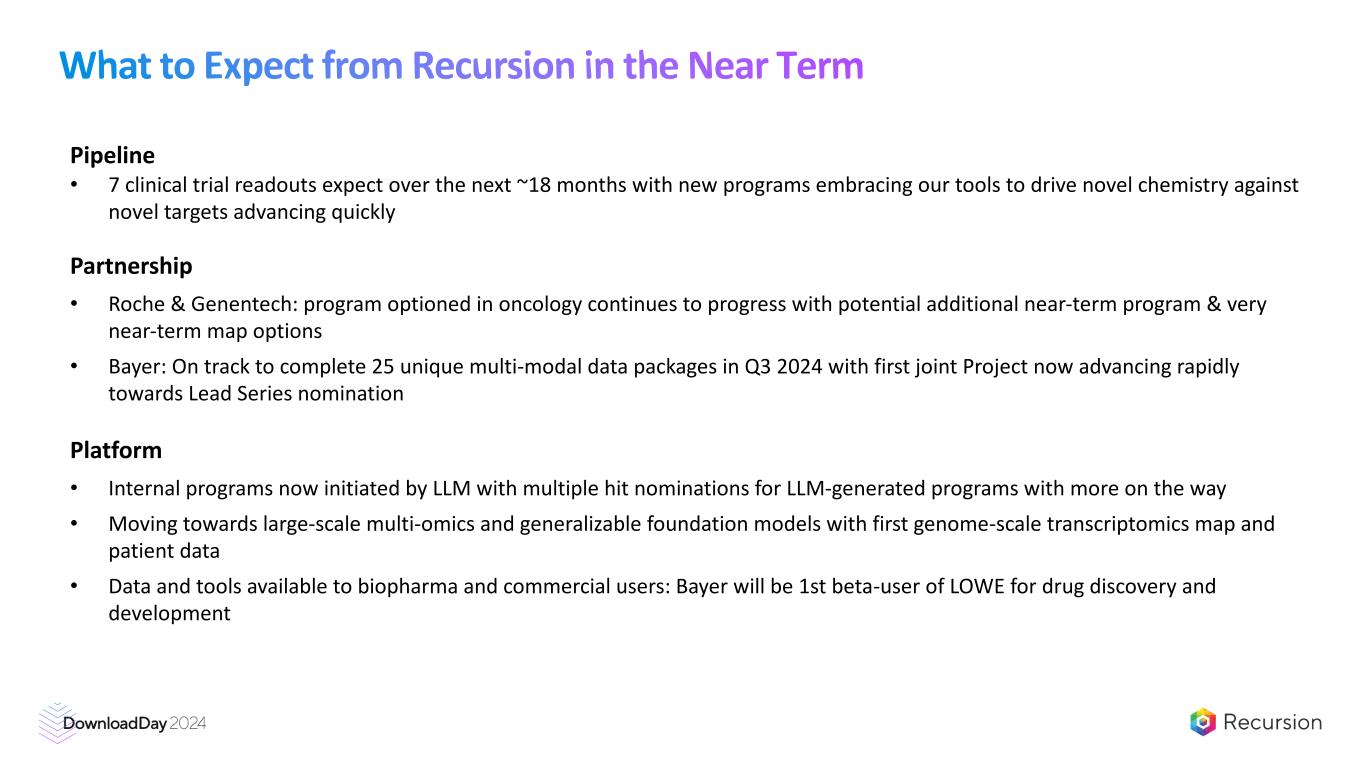 What to Expect from Recursion in the Near Term

Pipeline

• 7 clinical trial readouts expect over the next ~18 months with new programs embracing our tools to drive novel chemistry against novel targets advancing quickly

Partnership

• Roche & Genentech: program optioned in oncology continues to progress with potential additional near-term program & very near-term map options

• Bayer: On track to complete 25 unique multi-modal data packages in Q3 2024 with first joint Project now advancing rapidly towards Lead Series nomination

Platform

• Internal programs now initiated by LLM with multiple hit nominations for LLM-generated programs with more on the way

• Moving towards large-scale multi-omics and generalizable foundation models with first genome-scale transcriptomics map and patient data

• Data and tools available to biopharma and commercial users: Bayer will be 1st beta-user of LOWE for drug discovery and development

DownloadDay 2024

Recursion